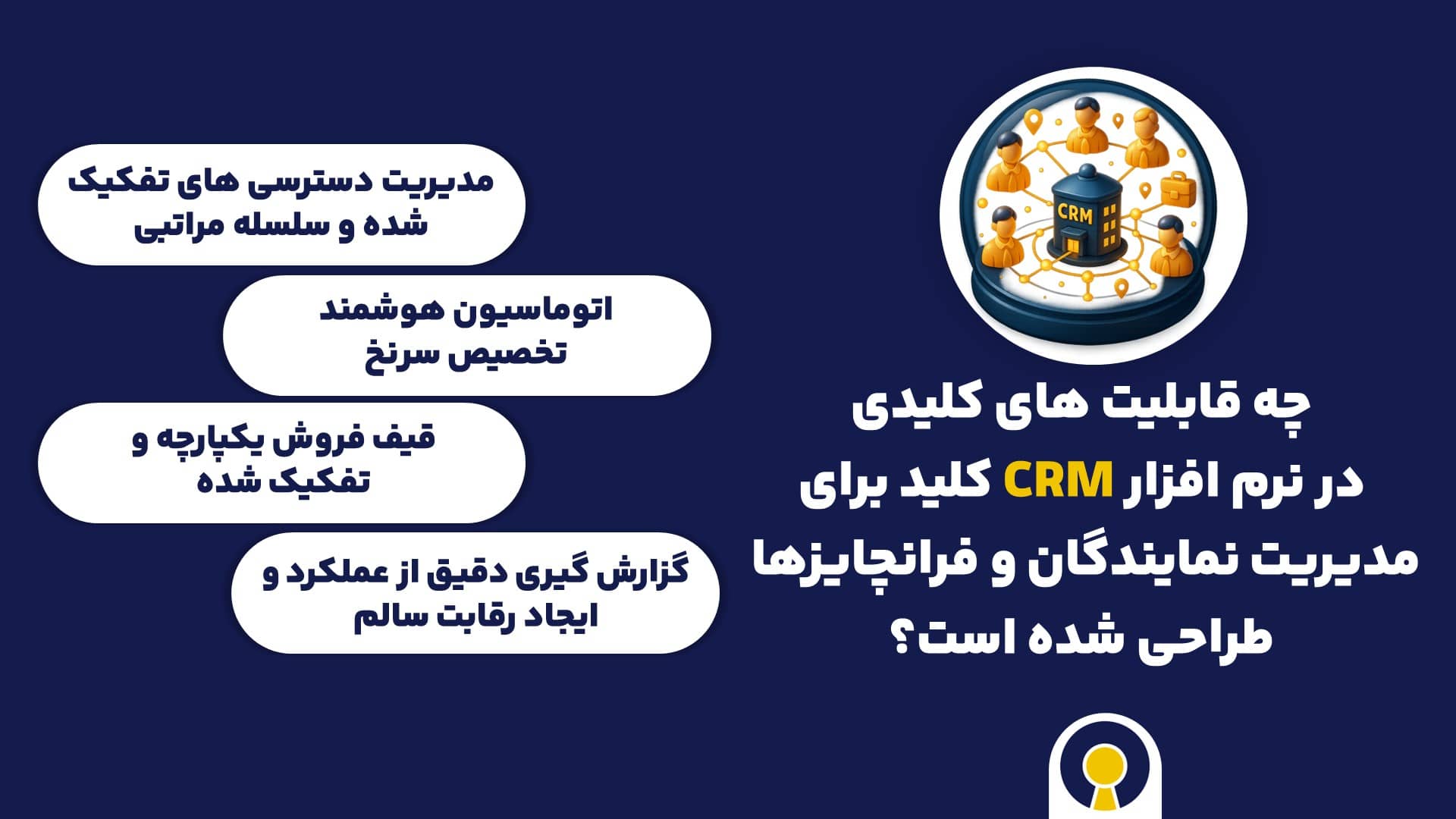 CRM

چه قابلیت های کلیدی در نرم افزار CRM کلید برای مدیریت نمایندگان و فرانچایزها طراحی شده است؟

مدیریت دسترسی های تفکیک شده و سلسله مراتبی

اتوماسیون هوشمند تخصیص سرنخ

قیف فروش یکپارچه و تفکیک شده

گزارش گیری دقیق از عملکرد و ایجاد رقابت سالم